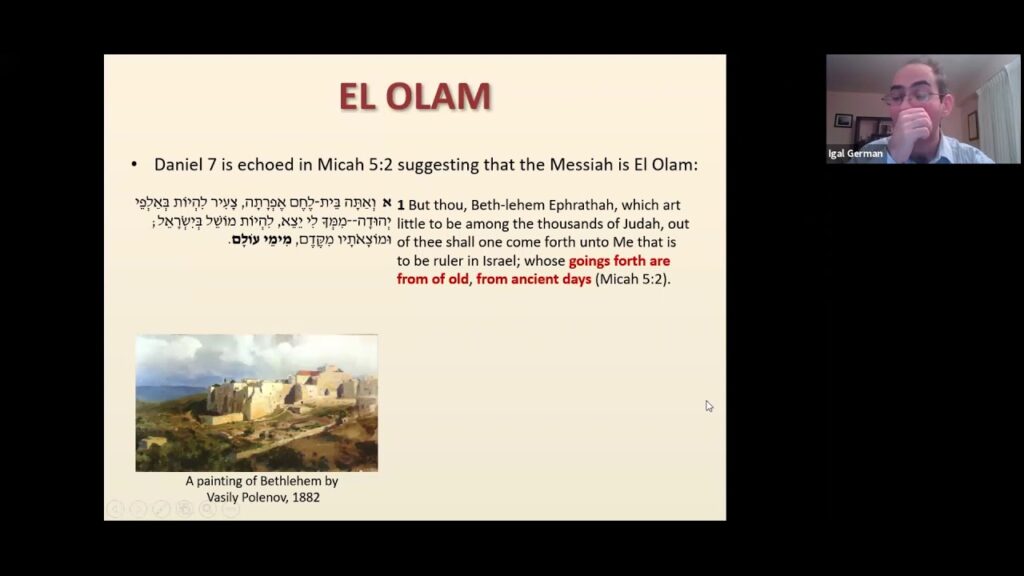 EL OLAM

• Daniel 7 is echoed in Micah 5:2 suggesting that the Messiah is El Olam:

א וְאַתָּה בֵּית-לֶחֶם אֶפְרָתָה, צָעִיר לִהְיוֹת בְּאַלְפֵי יְהוּדָה--מִמְּךָ לִי יֵצֵא, לִהְיוֹת מוֹשֵׁל בְּיִשְׂרָאֵל; וּמוֹצָאֹתָיו מִקֶּדֶם, מִימֵי עוֹלָם.

1 But thou, Beth-lehem Ephrathah, which art little to be among the thousands of Judah, out of thee shall one come forth unto Me that is to be ruler in Israel; whose goings forth are from of old, from ancient days (Micah 5:2).

A painting of Bethlehem by Vasily Polenov, 1882

Igal German